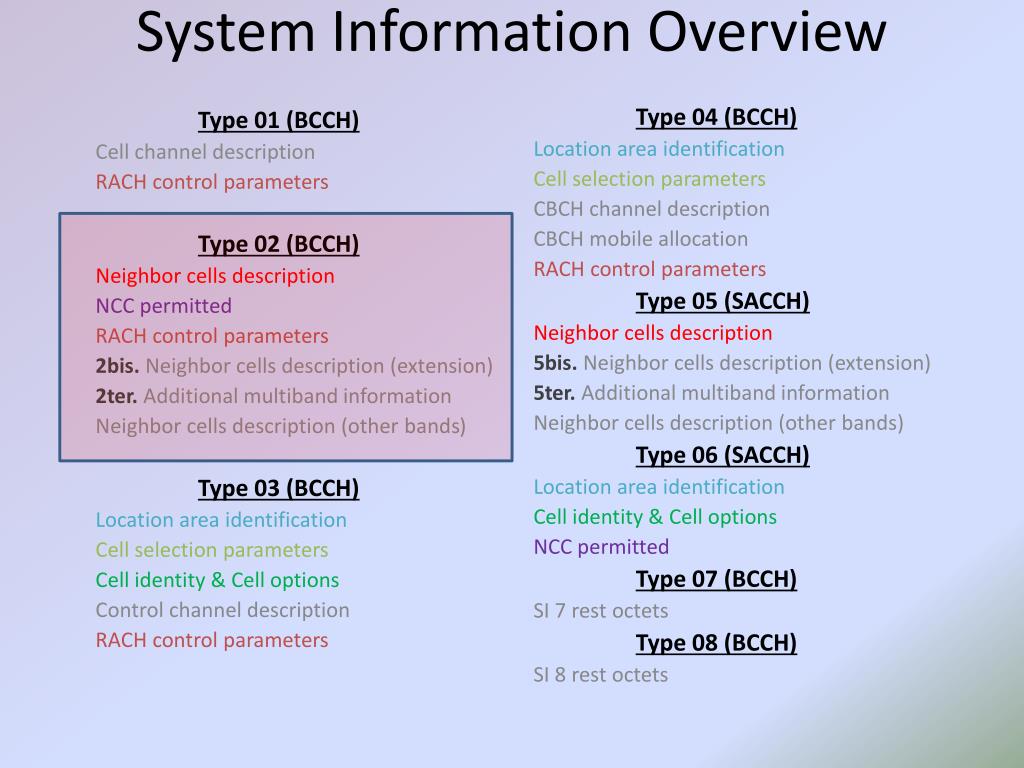 System Information Overview

Type 01 (BCCH)
Cell channel description
RACH control parameters

Type 02 (BCCH)
Neighbor cells description
NCC permitted
RACH control parameters
2bis. Neighbor cells description (extension)
2ter. Additional multiband information
Neighbor cells description (other bands)

Type 03 (BCCH)
Location area identification
Cell selection parameters
Cell identity & Cell options
Control channel description
RACH control parameters

Type 04 (BCCH)
Location area identification
Cell selection parameters
CBCH channel description
CBCH mobile allocation
RACH control parameters

Type 05 (SACCH)
Neighbor cells description
5bis. Neighbor cells description (extension)
5ter. Additional multiband information
Neighbor cells description (other bands)

Type 06 (SACCH)
Location area identification
Cell identity & Cell options
NCC permitted

Type 07 (BCCH)
SI 7 rest octets

Type 08 (BCCH)
SI 8 rest octets